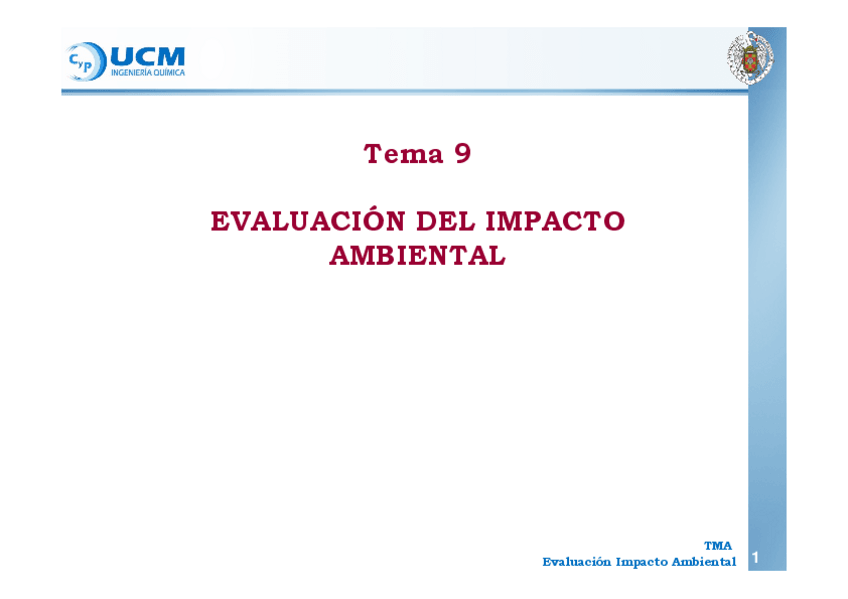 CyP UCM INGENIERÍA QUÍMICA

Tema 9

EVALUACIÓN DEL IMPACTO AMBIENTAL

TMA
Evaluación Impacto Ambiental 1